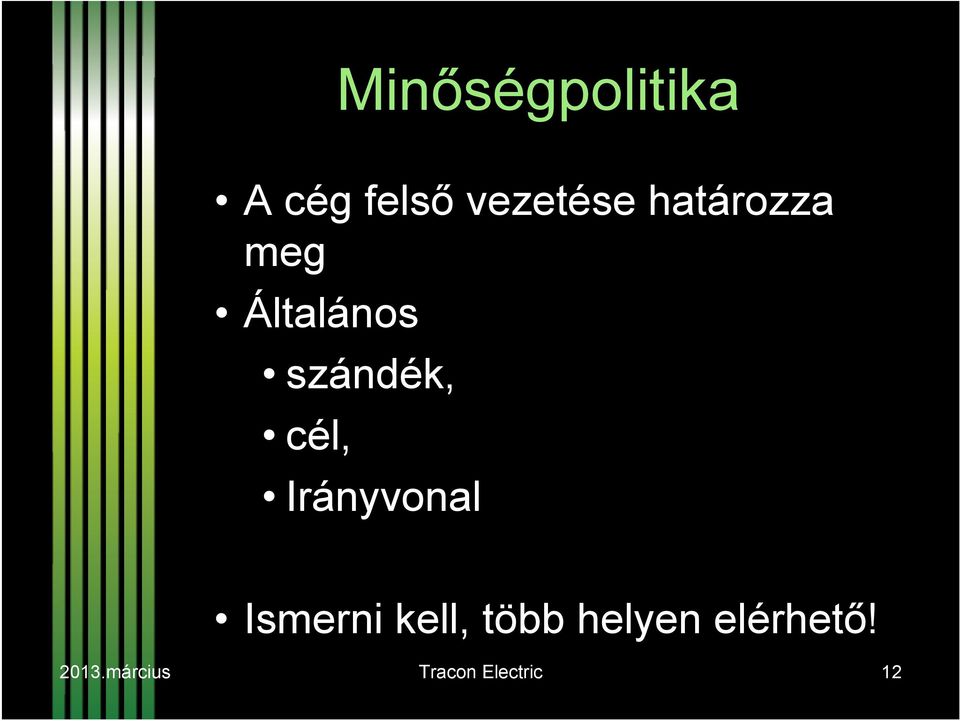 Minőségpolitika

• A cég felső vezetése határozza meg
• Általános
  • szándék,
  • cél,
  • Irányvonal

• Ismerni kell, több helyen elérhető!

2013.március
Tracon Electric
12